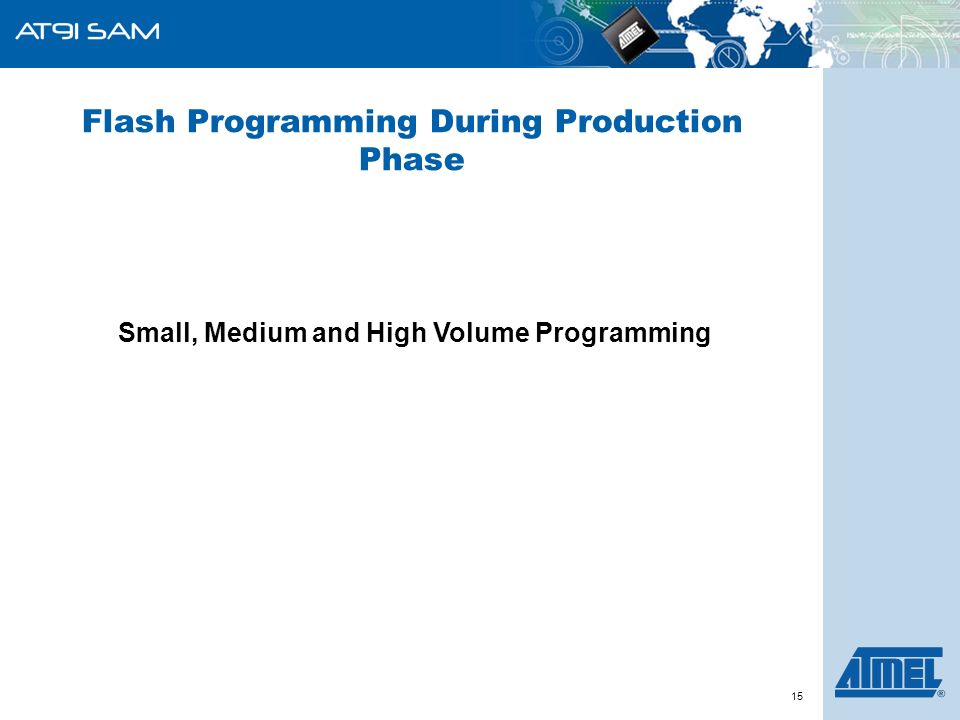 AT91 SAM

ATMEL

Flash Programming During Production Phase

Small, Medium and High Volume Programming

15

ATMEL®